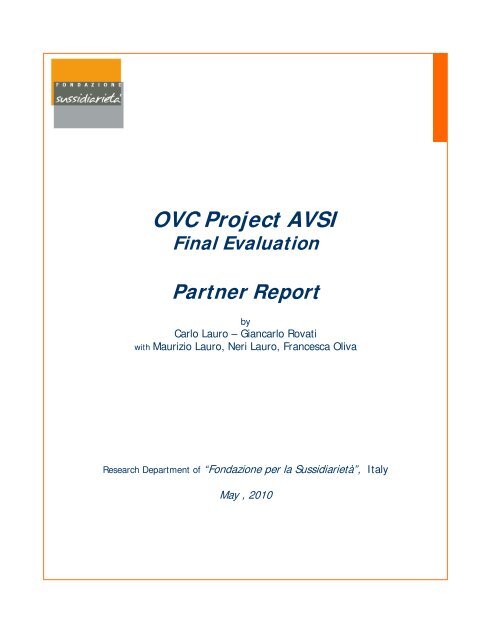 FONDAZIONE
sussidiarietà

OVC Project AVSI
Final Evaluation

Partner Report

by
Carlo Lauro – Giancarlo Rovati
with Maurizio Lauro, Neri Lauro, Francesca Oliva

Research Department of "Fondazione per la Sussidiarietà", Italy

May , 2010